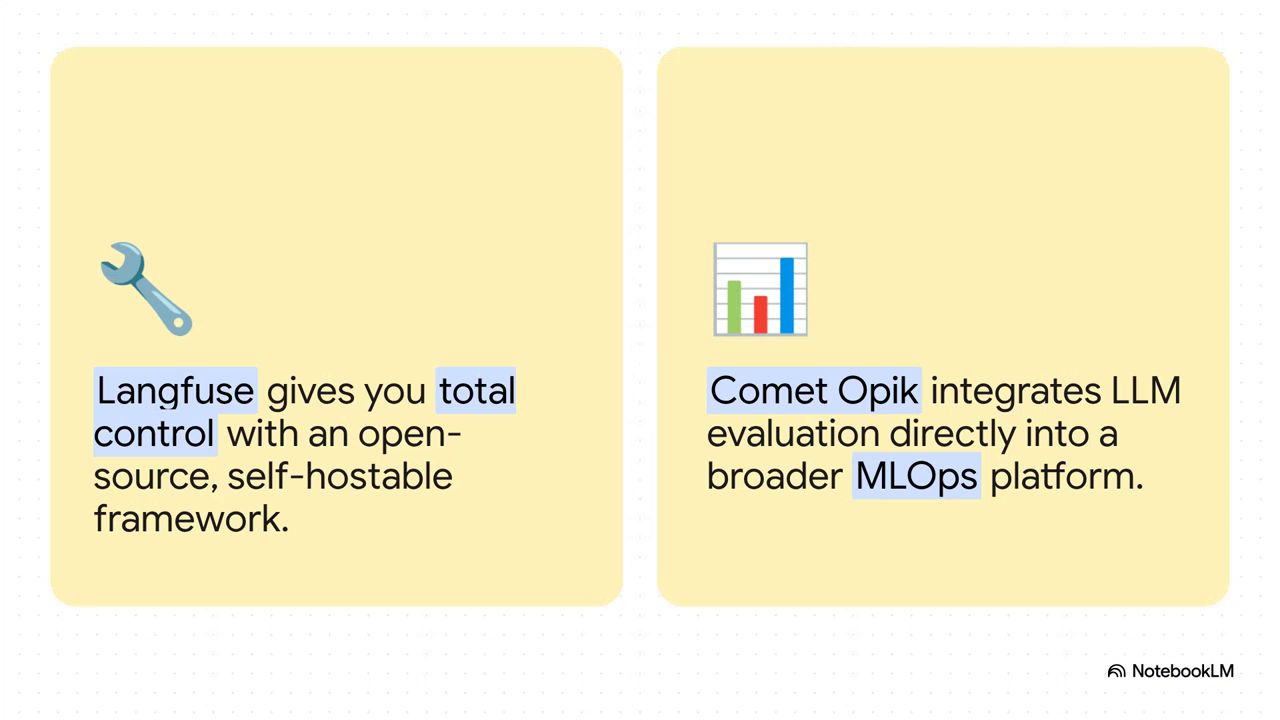 Langfuse gives you total control with an open-source, self-hostable framework.

Comet Opik integrates LLM evaluation directly into a broader MLOps platform.

NotebookLM